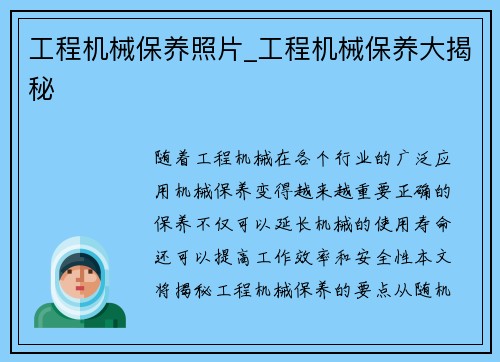 工程机械保养照片_工程机械保养大揭秘

随着工程机械在各个行业的广泛应用机械保养变得越来越重要正确的保养不仅可以延长机械的使用寿命还可以提高工作效率和安全性本文将揭秘工程机械保养的要点从随机